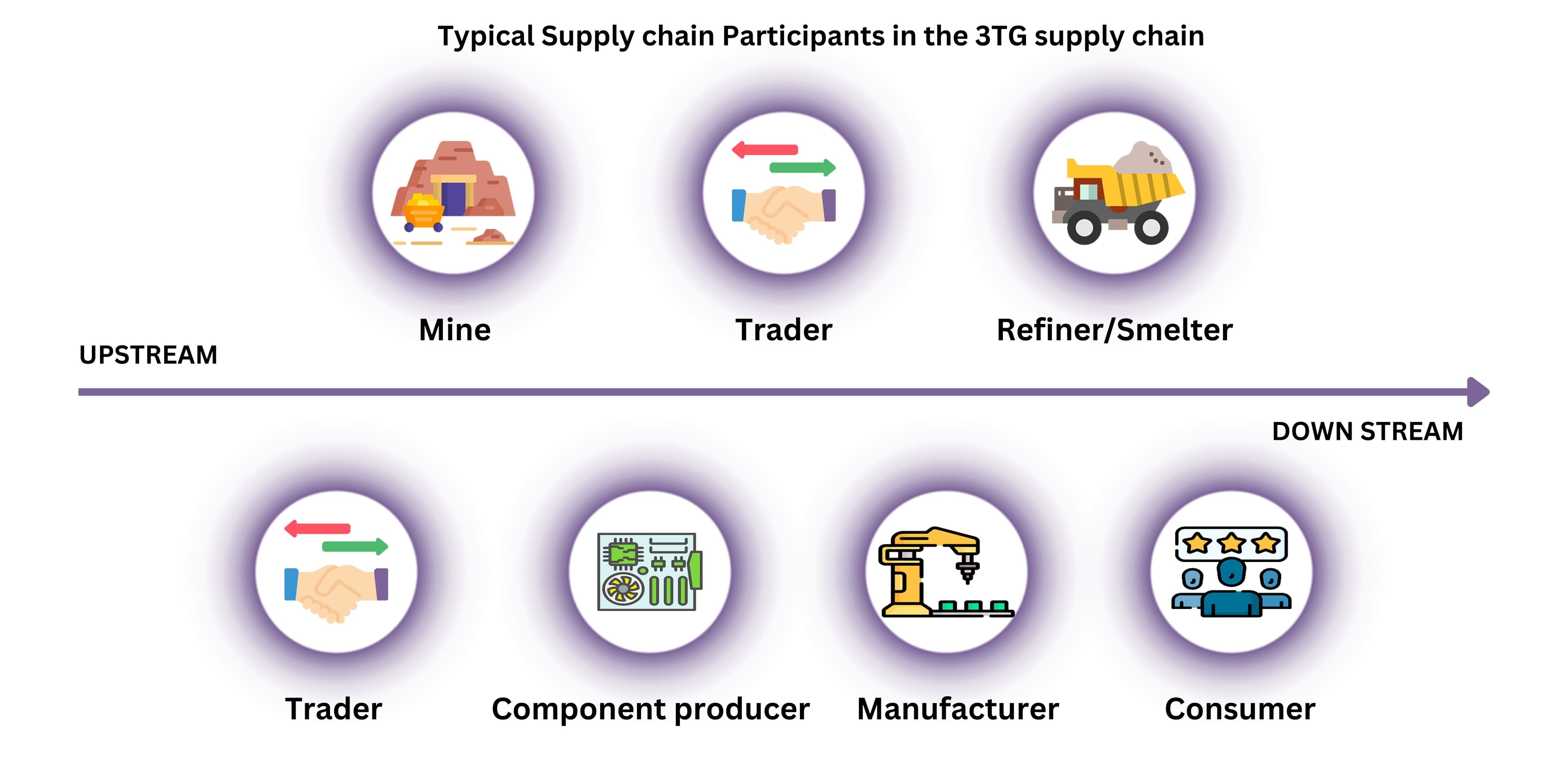 Typical Supply chain Participants in the 3TG supply chain

Mine

Trader

Refiner/Smelter

UPSTREAM

DOWN STREAM

Trader

Component producer

Manufacturer

Consumer